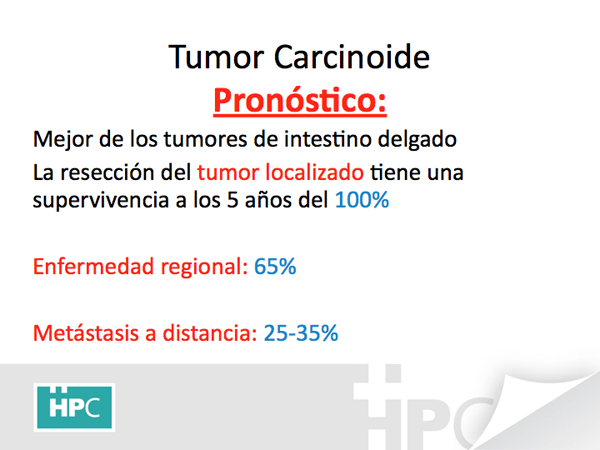 Tumor Carcinoide

Pronóstico:

Mejor de los tumores de intestino delgado

La resección del tumor localizado tiene una supervivencia a los 5 años del 100%

Enfermedad regional: 65%

Metástasis a distancia: 25-35%

HPC

HPC